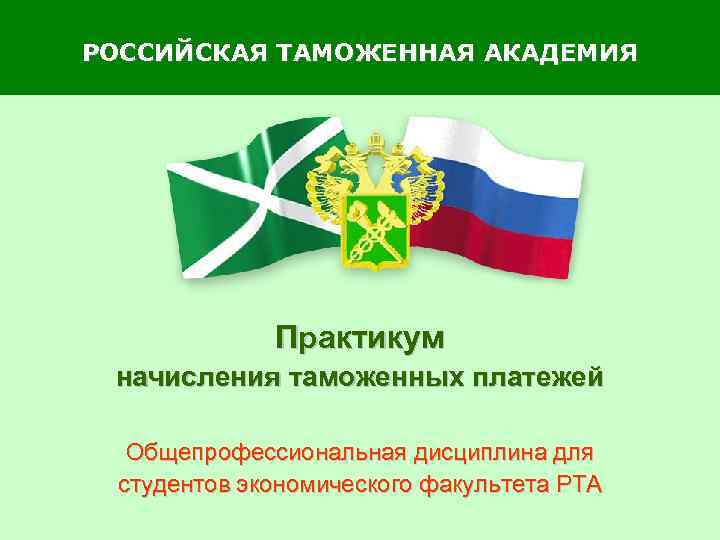 РОССИЙСКАЯ ТАМОЖЕННАЯ АКАДЕМИЯ

Практикум
начисления таможенных платежей

Общепрофессиональная дисциплина для студентов экономического факультета РТА